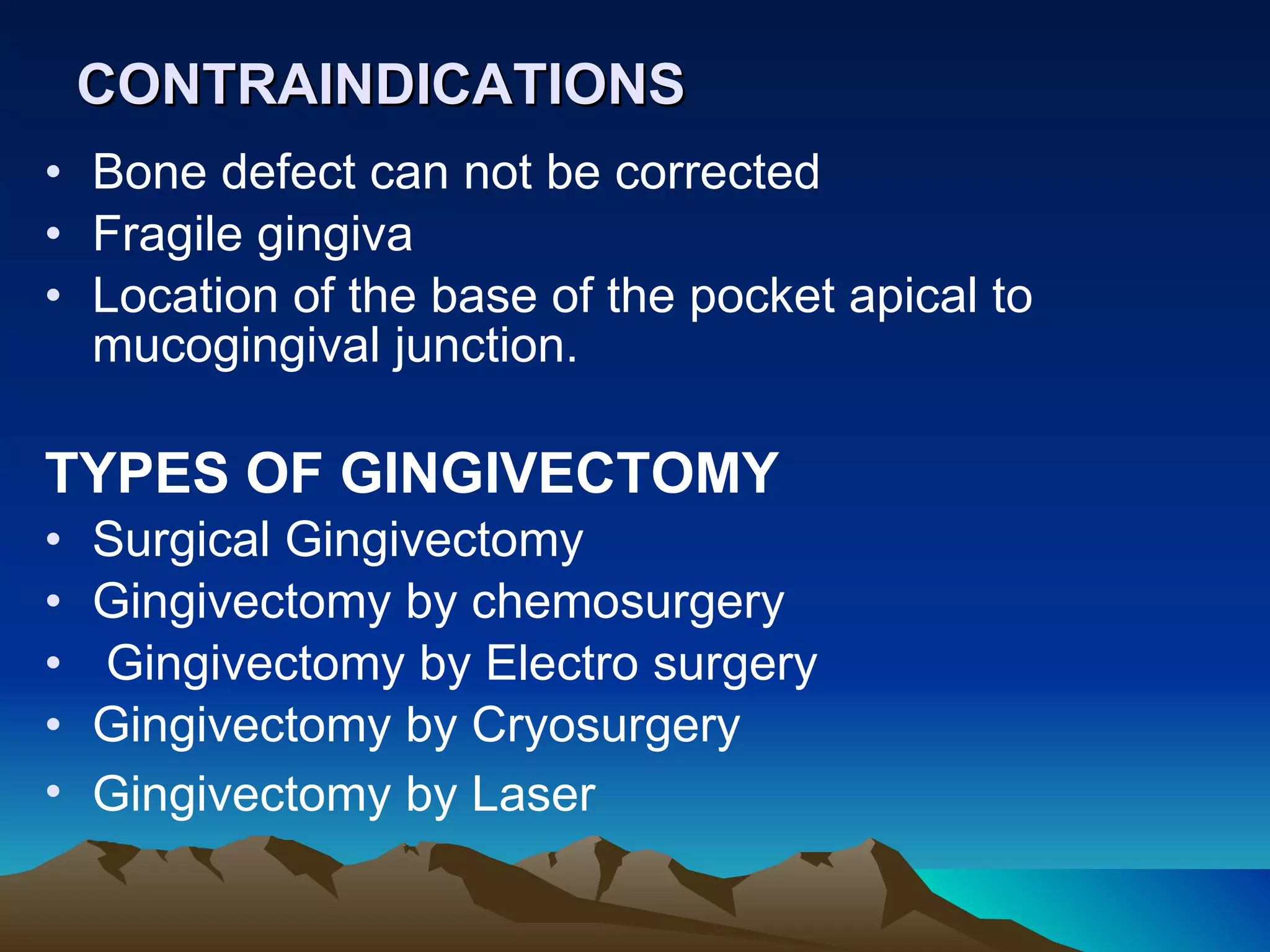 CONTRAINDICATIONS

• Bone defect can not be corrected
• Fragile gingiva
• Location of the base of the pocket apical to mucogingival junction.

TYPES OF GINGIVECTOMY

• Surgical Gingivectomy
• Gingivectomy by chemosurgery
• Gingivectomy by Electro surgery
• Gingivectomy by Cryosurgery
• Gingivectomy by Laser